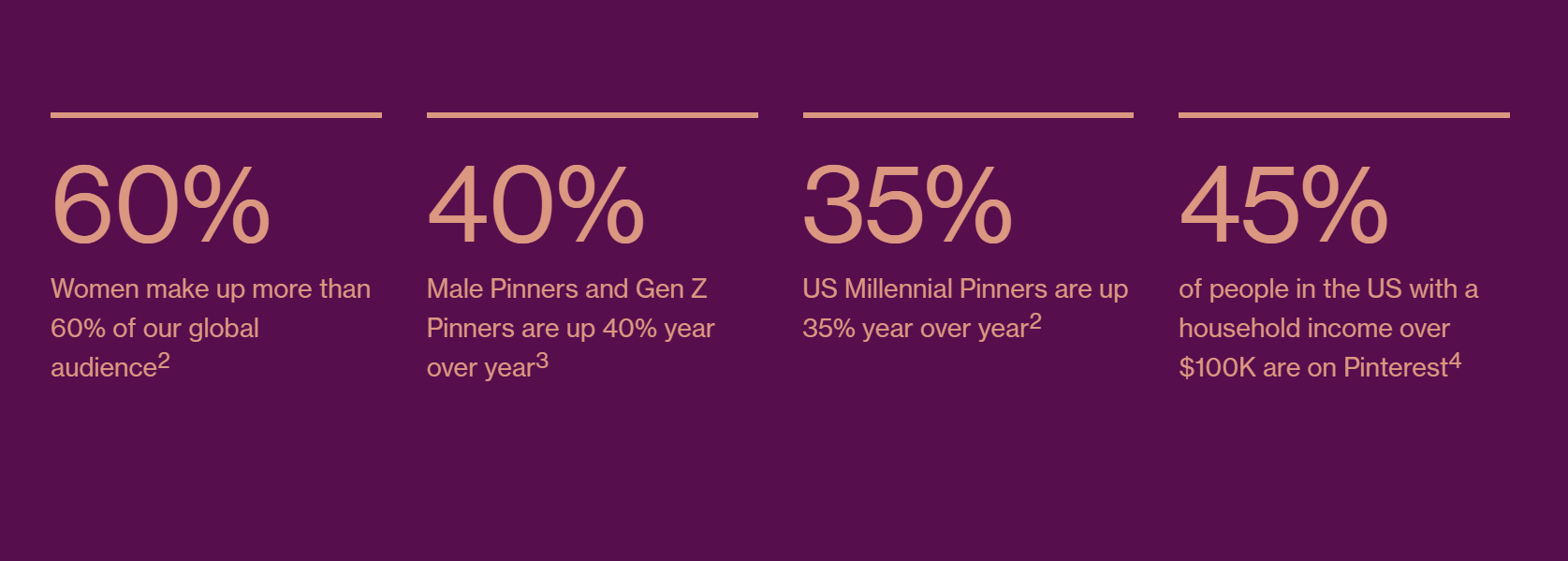 60%

Women make up more than 60% of our global audience$^2$

40%

Male Pinners and Gen Z Pinners are up 40% year over year$^3$

35%

US Millennial Pinners are up 35% year over year$^2$

45%

of people in the US with a household income over \$100K are on Pinterest$^4$